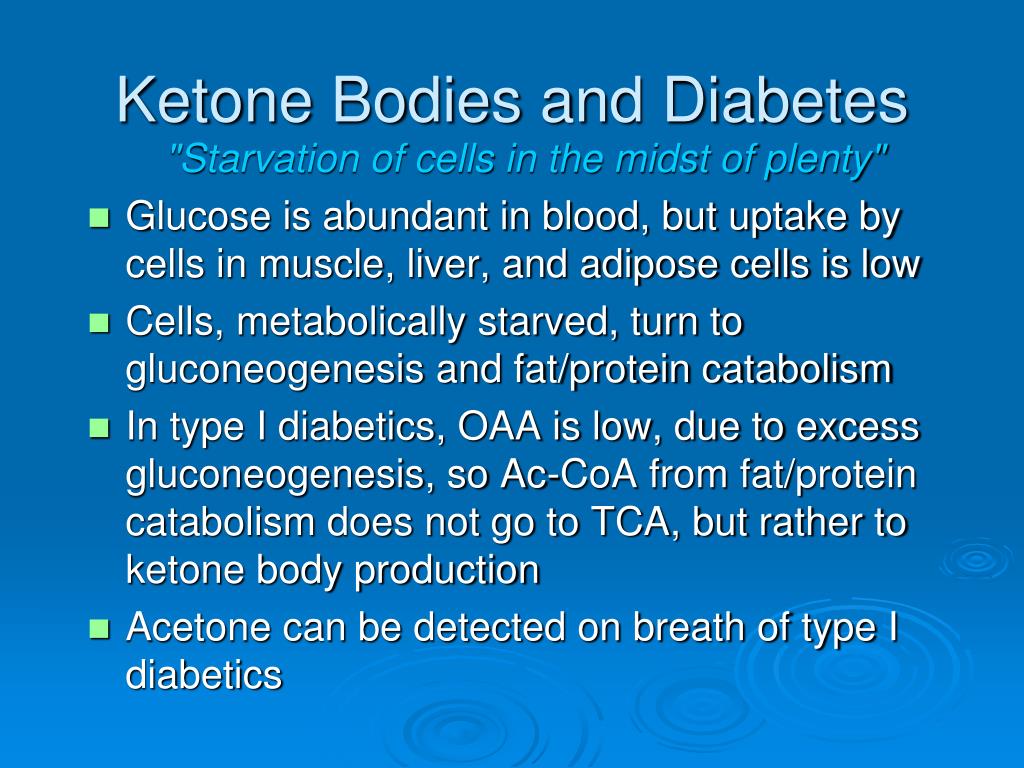 Ketone Bodies and Diabetes

"Starvation of cells in the midst of plenty"

- Glucose is abundant in blood, but uptake by cells in muscle, liver, and adipose cells is low
- Cells, metabolically starved, turn to gluconeogenesis and fat/protein catabolism
- In type I diabetics, OAA is low, due to excess gluconeogenesis, so Ac-CoA from fat/protein catabolism does not go to TCA, but rather to ketone body production
- Acetone can be detected on breath of type I diabetics